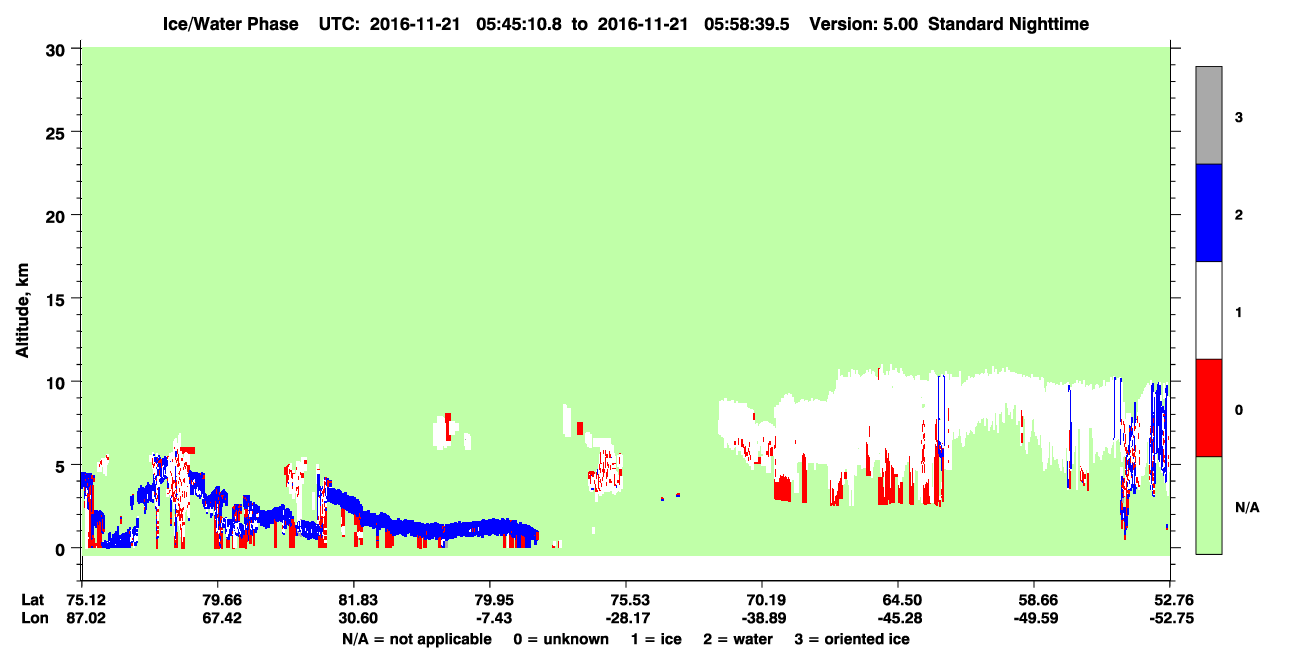 Ice/Water Phase UTC: 2016-11-21 05:45:10.8 to 2016-11-21 05:58:39.5 Version: 5.00 Standard Nighttime

Altitude, km

30
25
20
15
10
5
0

3
2
1
0
N/A

| Lat | 75.12 | 79.66 | 81.83 | 79.95 | 75.53 | 70.19 | 64.50 | 58.66 | 52.76 |
|---|---|---|---|---|---|---|---|---|---|
| Lon | 87.02 | 67.42 | 30.60 | -7.43 | -28.17 | -38.89 | -45.28 | -49.59 | -52.75 |

N/A = not applicable 0 = unknown 1 = ice 2 = water 3 = oriented ice